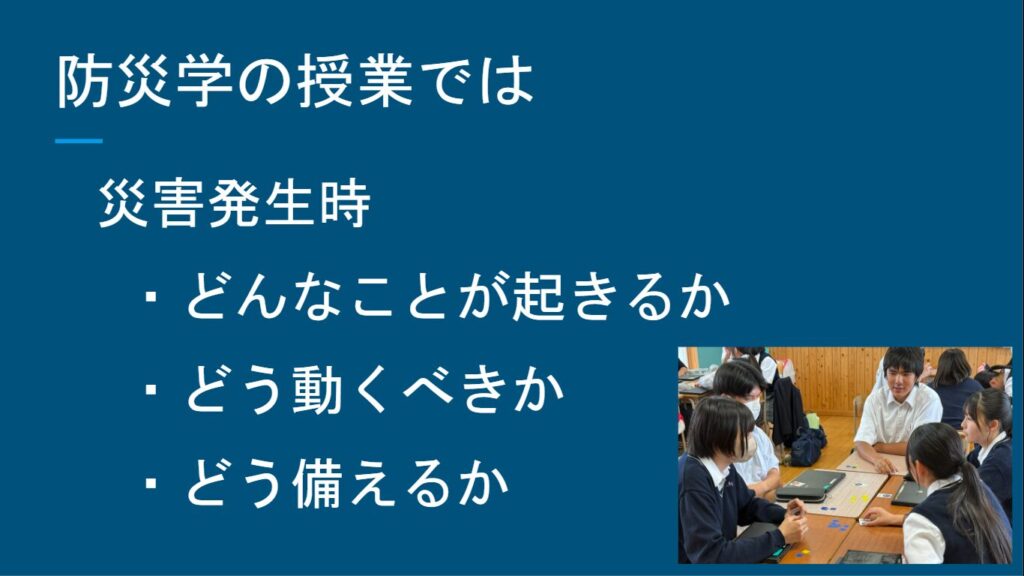 防災学の授業では

災害発生時

・どんなことが起きるか

・どう動くべきか

・どう備えるか